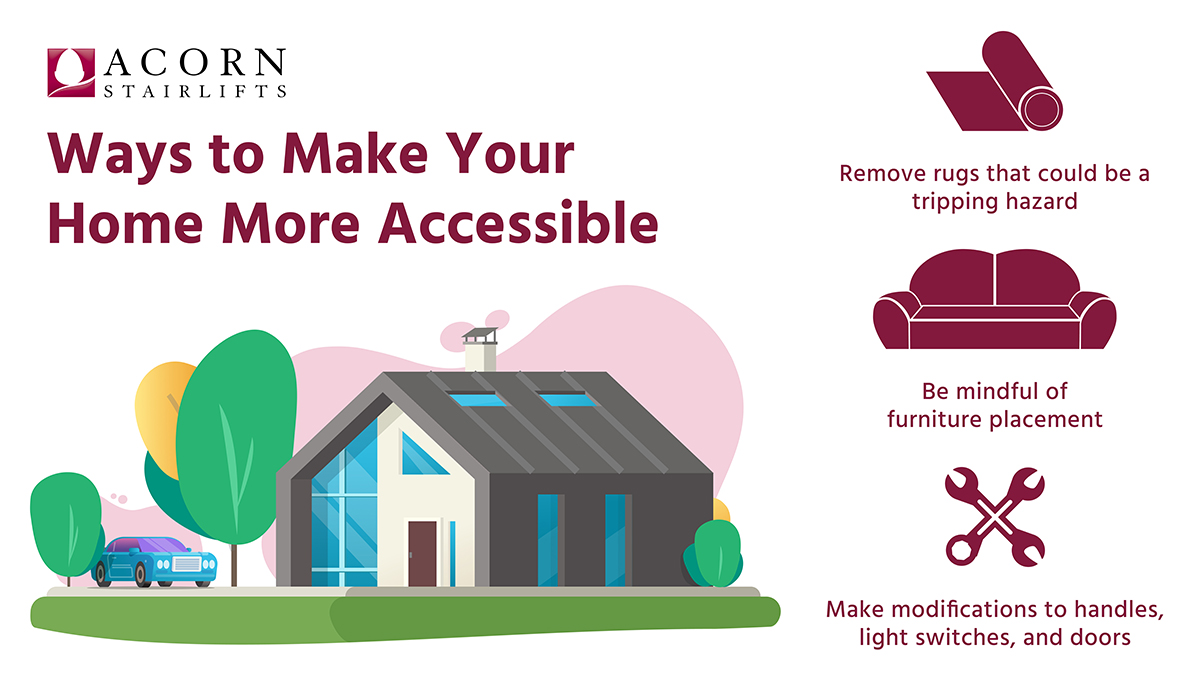 ACORN
STAIRLIFTS

Ways to Make Your Home More Accessible

Remove rugs that could be a tripping hazard

Be mindful of furniture placement

Make modifications to handles, light switches, and doors